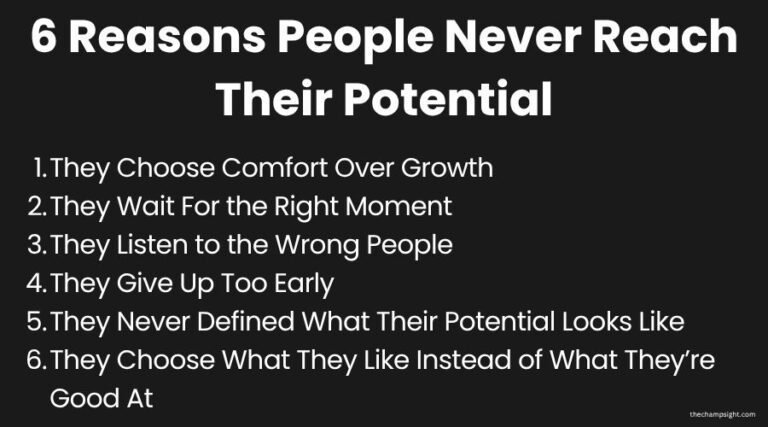 6 Reasons People Never Reach Their Potential

1. They Choose Comfort Over Growth
2. They Wait For the Right Moment
3. They Listen to the Wrong People
4. They Give Up Too Early
5. They Never Defined What Their Potential Looks Like
6. They Choose What They Like Instead of What They're Good At

thechampsight.com